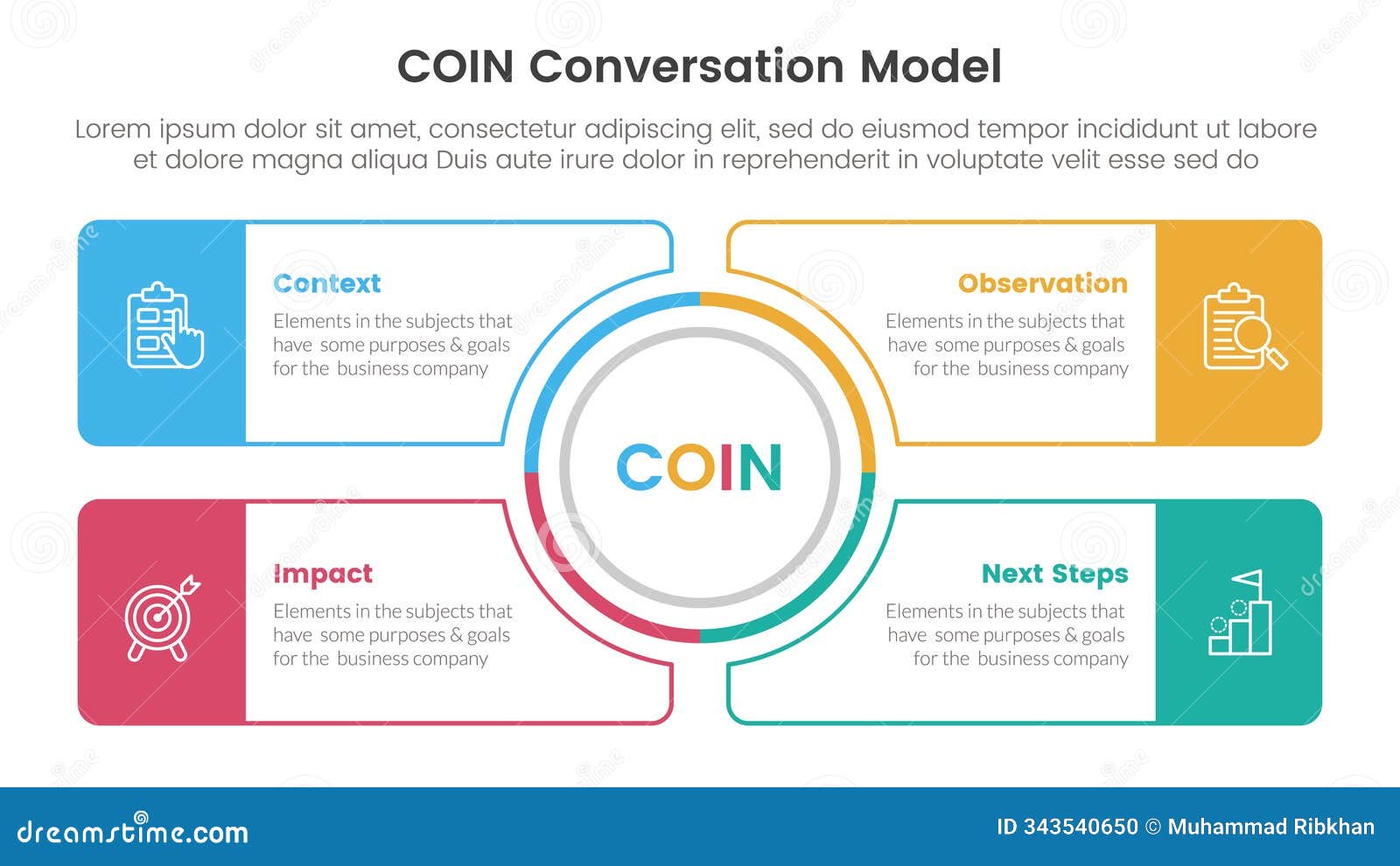 COIN Conversation Model

Lorem ipsum dolor sit amet, consectetur adipiscing elit, sed do eiusmod tempor incididunt ut labore et dolore magna aliqua Duis aute irure dolor in reprehenderit in voluptate velit esse sed do

Context
Elements in the subjects that have some purposes & goals for the business company

Observation
Elements in the subjects that have some purposes & goals for the business company

COIN

Impact
Elements in the subjects that have some purposes & goals for the business company

Next Steps
Elements in the subjects that have some purposes & goals for the business company

dreamstime.com

ID 343540650 © Muhammad Ribkhan